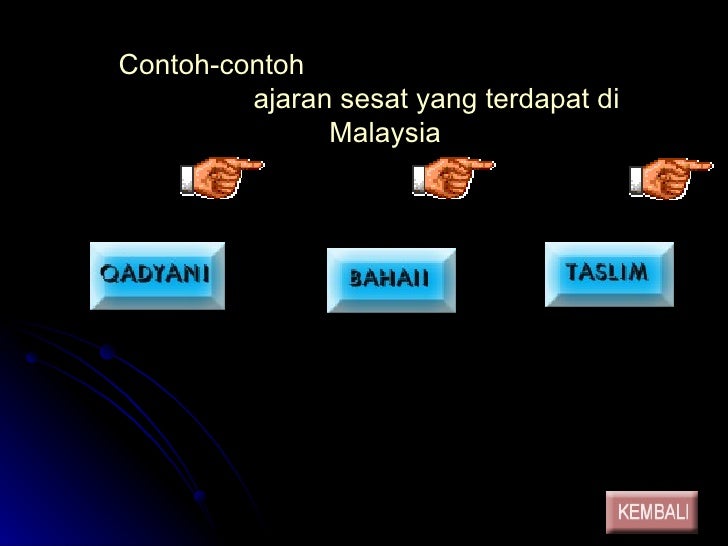 Contoh-contoh
ajaran sesat yang terdapat di
Malaysia

QADYANI

BAHAII

TASLIM

KEMBALI